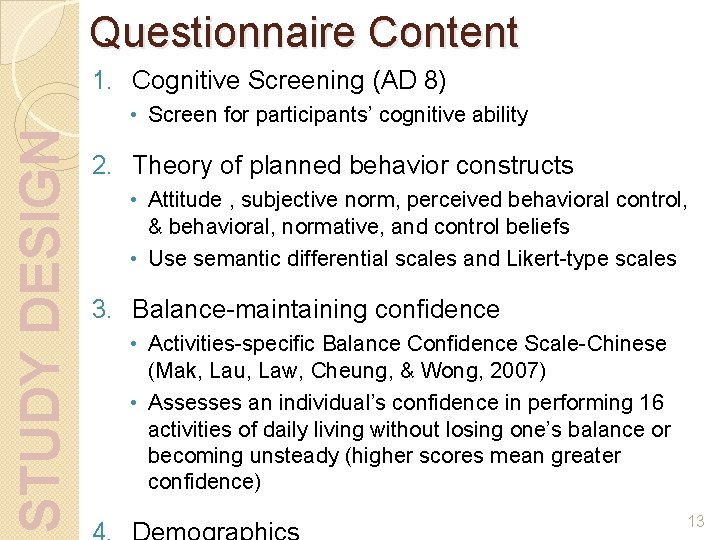 STUDY DESIGN

Questionnaire Content

1. Cognitive Screening (AD 8)
• Screen for participants' cognitive ability

2. Theory of planned behavior constructs
• Attitude , subjective norm, perceived behavioral control, & behavioral, normative, and control beliefs
• Use semantic differential scales and Likert-type scales

3. Balance-maintaining confidence
• Activities-specific Balance Confidence Scale-Chinese (Mak, Lau, Law, Cheung, & Wong, 2007)
• Assesses an individual's confidence in performing 16 activities of daily living without losing one's balance or becoming unsteady (higher scores mean greater confidence)

4. Demographics

13